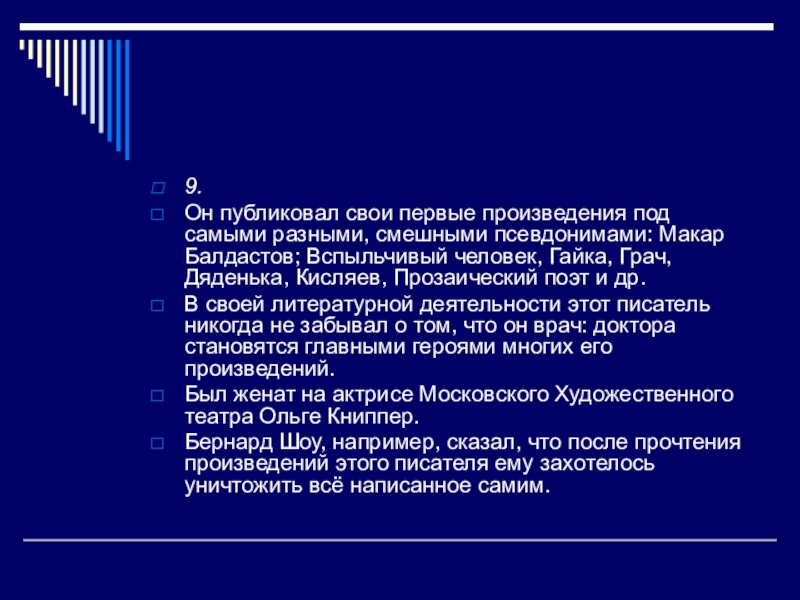 9.

Он публиковал свои первые произведения под самыми разными, смешными псевдонимами: Макар Балдастов; Вспыльчивый человек, Гайка, Грач, Дяденька, Кисляев, Прозаический поэт и др.

В своей литературной деятельности этот писатель никогда не забывал о том, что он врач: доктора становятся главными героями многих его произведений.

Был женат на актрисе Московского Художественного театра Ольге Книппер.

Бернард Шоу, например, сказал, что после прочтения произведений этого писателя ему захотелось уничтожить всё написанное самим.